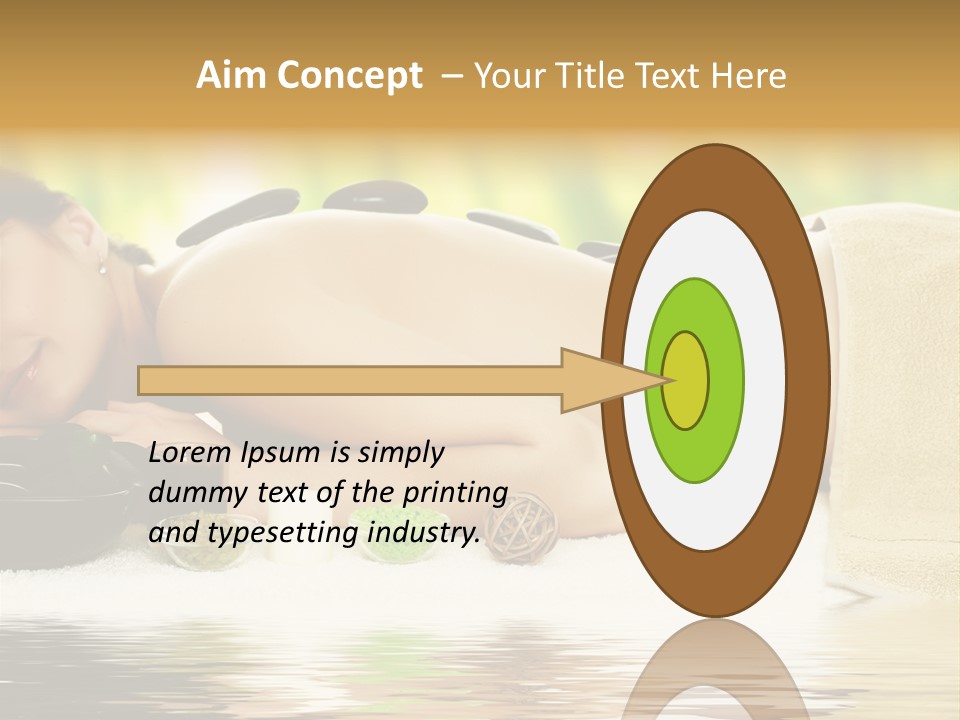 Aim Concept – Your Title Text Here

Lorem Ipsum is simply dummy text of the printing and typesetting industry.